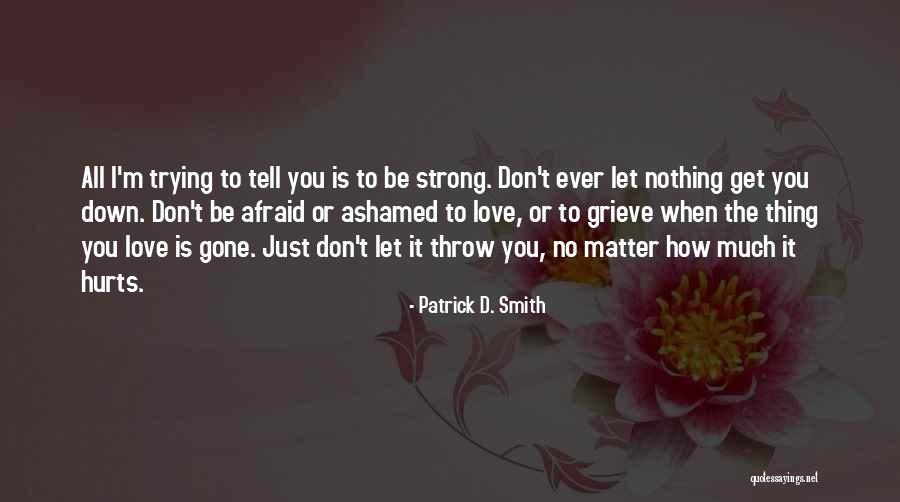 All I'm trying to tell you is to be strong. Don't ever let nothing get you down. Don't be afraid or ashamed to love, or to grieve when the thing you love is gone. Just don't let it throw you, no matter how much it hurts.

- Patrick D. Smith

quotessayings.net